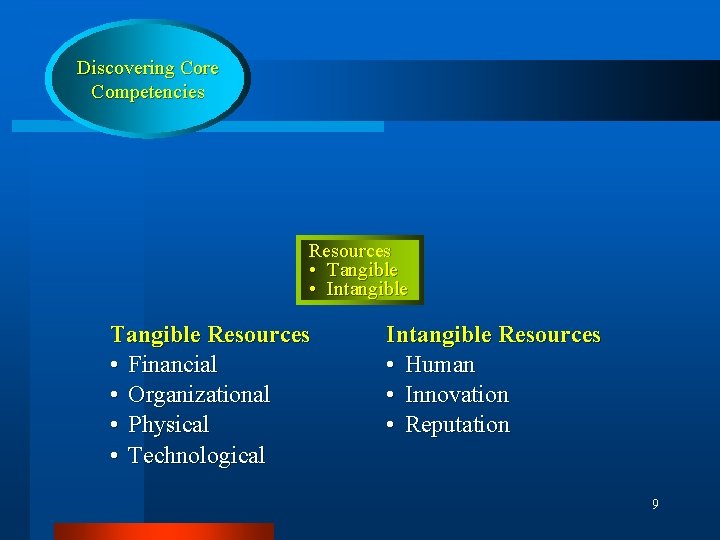 Discovering Core Competencies

Resources
• Tangible
• Intangible

Tangible Resources
• Financial
• Organizational
• Physical
• Technological

Intangible Resources
• Human
• Innovation
• Reputation

9